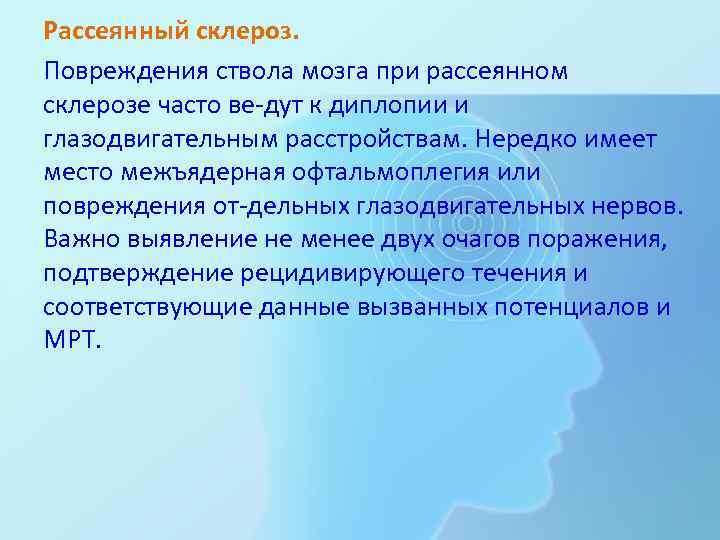 Рассеянный склероз.

Повреждения ствола мозга при рассеянном склерозе часто ве-дут к диплопии и глазодвигательным расстройствам. Нередко имеет место межъядерная офтальмоплегия или повреждения от-дельных глазодвигательных нервов. Важно выявление не менее двух очагов поражения, подтверждение рецидивирующего течения и соответствующие данные вызванных потенциалов и МРТ.